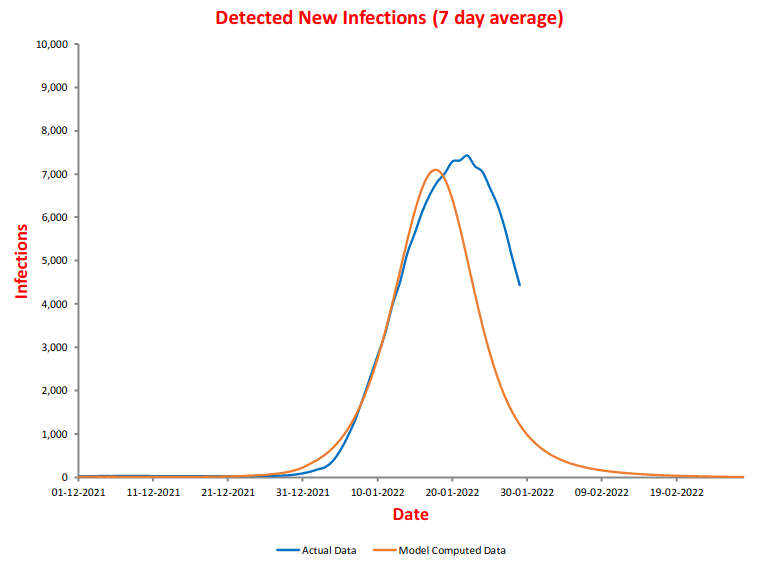 Detected New Infections (7 day average)

Infections

10,000
9,000
8,000
7,000
6,000
5,000
4,000
3,000
2,000
1,000
0

01-12-2021 11-12-2021 21-12-2021 31-12-2021 10-01-2022 20-01-2022 30-01-2022 09-02-2022 19-02-2022

Date

Actual Data Model Computed Data